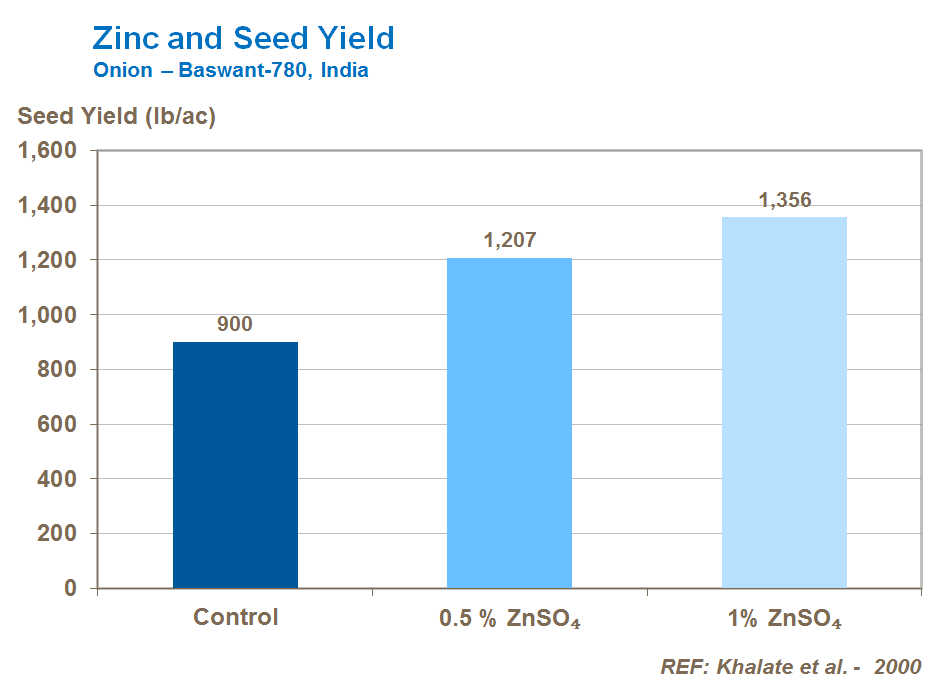 Zinc and Seed Yield
Onion – Baswant-780, India

Seed Yield (lb/ac)

1,600
1,400
1,200
1,000
800
600
400
200
0

900
1,207
1,356

Control
0.5 % $ZnSO_4$
1% $ZnSO_4$

REF: Khalate et al. - 2000